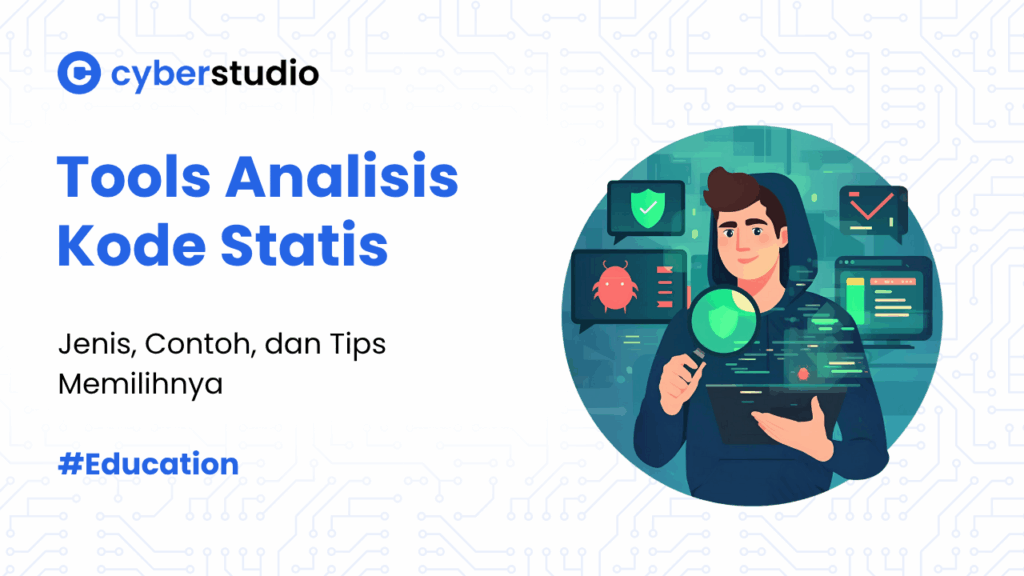 cyberstudio

Tools Analisis Kode Statis

Jenis, Contoh, dan Tips Memilihnya

#Education